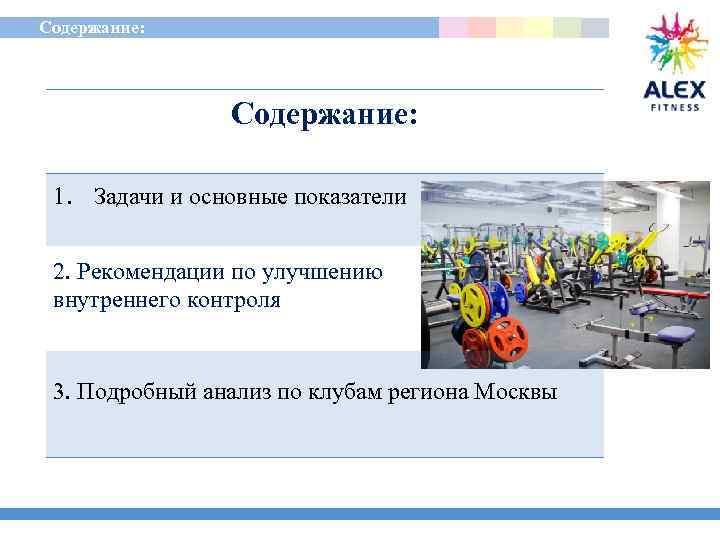 Содержание:

ALEX
FITNESS

Содержание:

1. Задачи и основные показатели

2. Рекомендации по улучшению внутреннего контроля

3. Подробный анализ по клубам региона Москвы